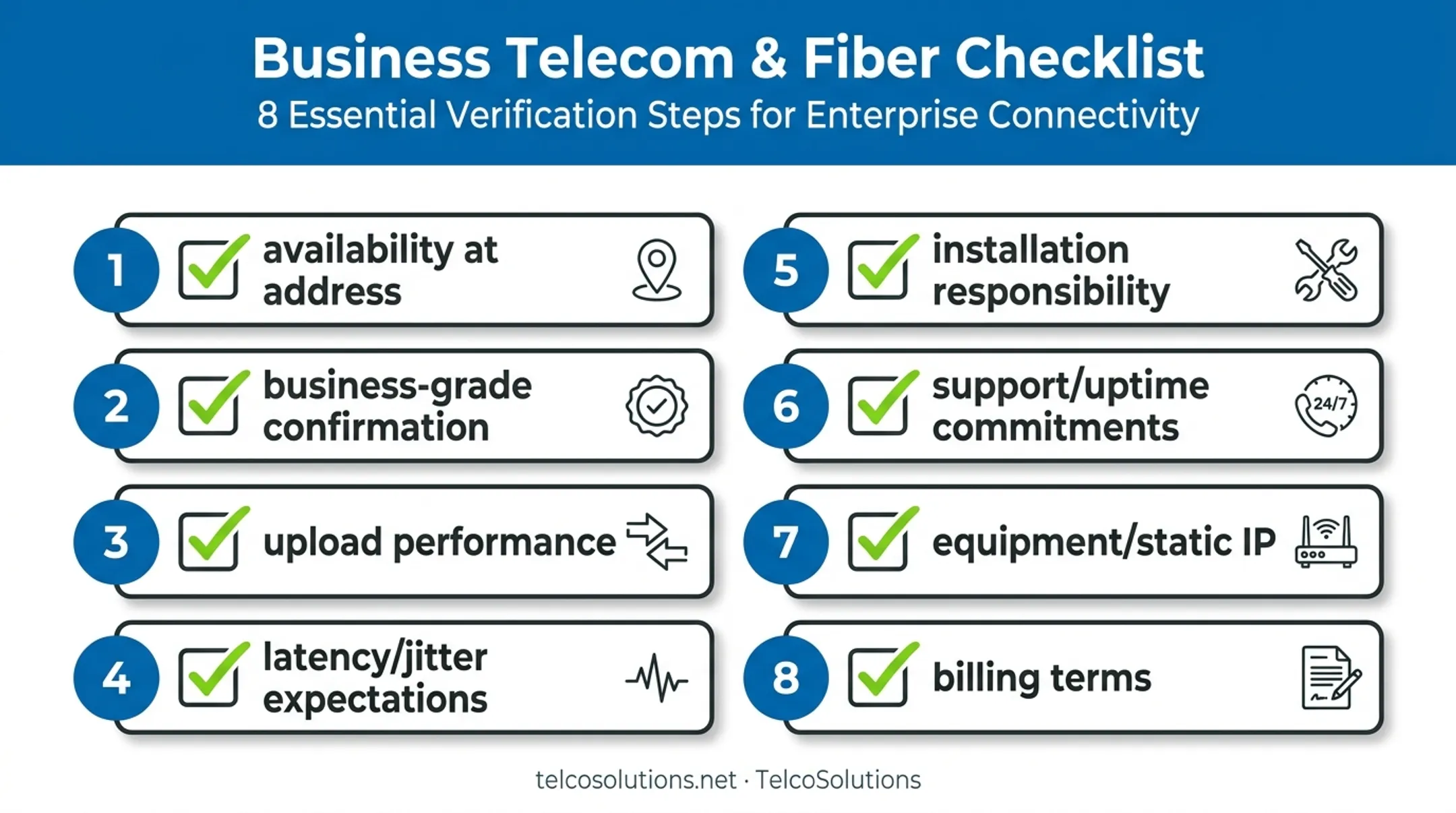 Business Telecom & Fiber Checklist
8 Essential Verification Steps for Enterprise Connectivity

1 availability at address

2 business-grade confirmation

3 upload performance

4 latency/jitter expectations

5 installation responsibility

6 support/uptime commitments 24/7

7 equipment/static IP

8 billing terms

telcosolutions.net · TelcoSolutions